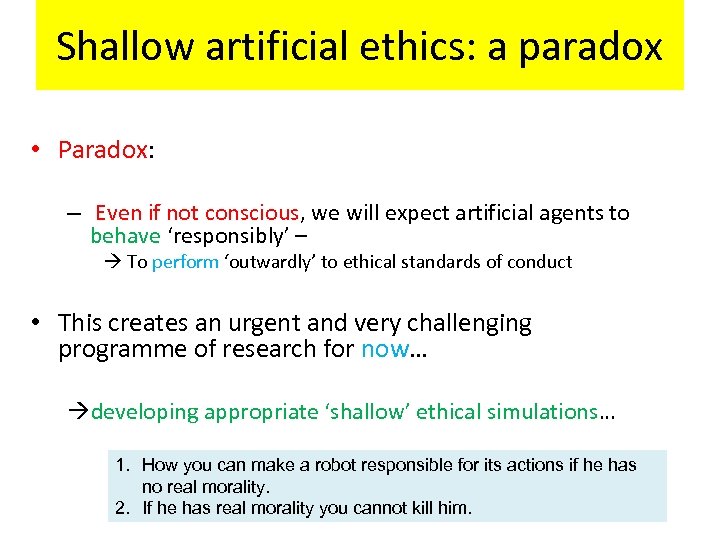 Shallow artificial ethics: a paradox

• Paradox:

– Even if not conscious, we will expect artificial agents to behave 'responsibly' –

→ To perform 'outwardly' to ethical standards of conduct

• This creates an urgent and very challenging programme of research for now…

→developing appropriate 'shallow' ethical simulations…

1. How you can make a robot responsible for its actions if he has no real morality.
2. If he has real morality you cannot kill him.